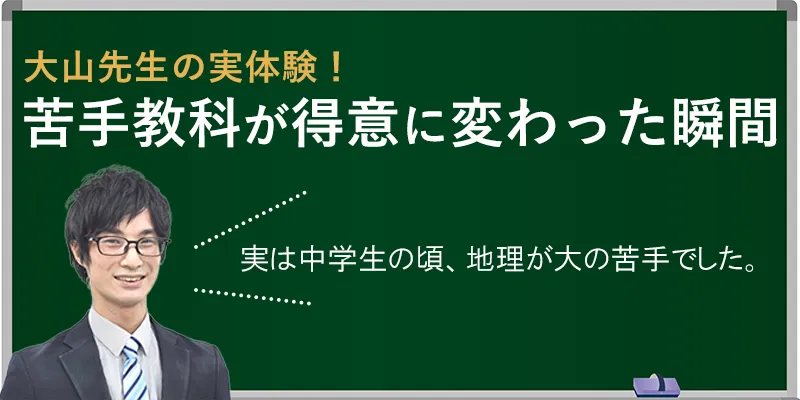 大山先生の実体験！
苦手教科が得意に変わった瞬間

実は中学生の頃、地理が大の苦手でした。